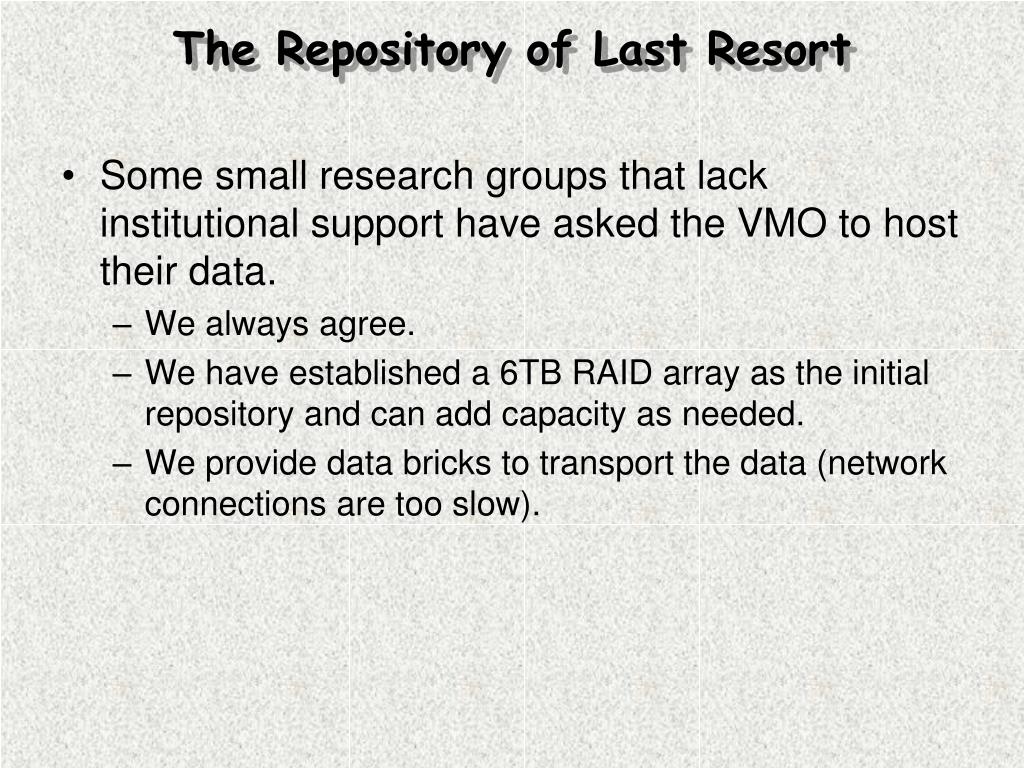 The Repository of Last Resort

• Some small research groups that lack institutional support have asked the VMO to host their data.
– We always agree.
– We have established a 6TB RAID array as the initial repository and can add capacity as needed.
– We provide data bricks to transport the data (network connections are too slow).